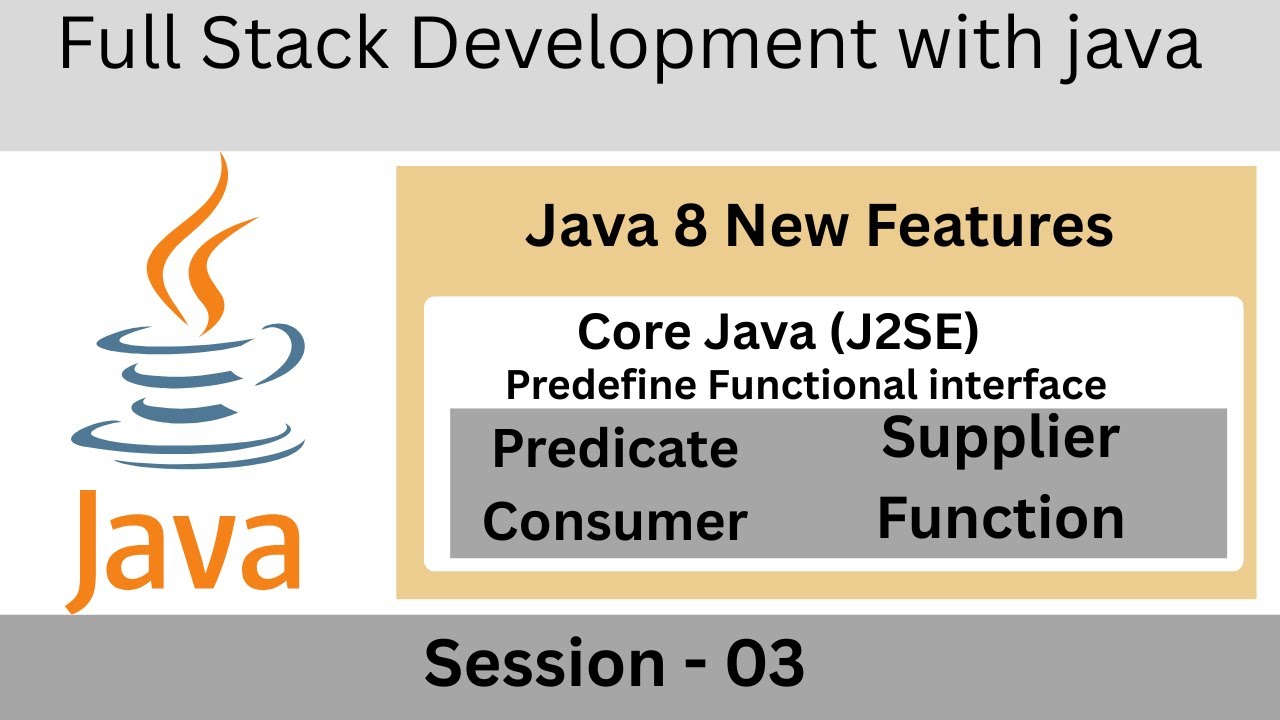 Full Stack Development with java

Java

Java 8 New Features

Core Java (J2SE)
Predefine Functional interface

Predicate
Consumer

Supplier
Function

Session - 03